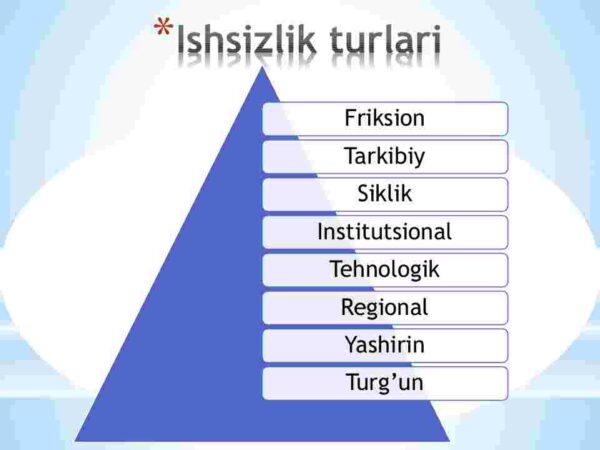 *Ishsizlik turlari

Friksion
Tarkibiy
Siklik
Institutsional
Tehnologik
Regional
Yashirin
Turg'un